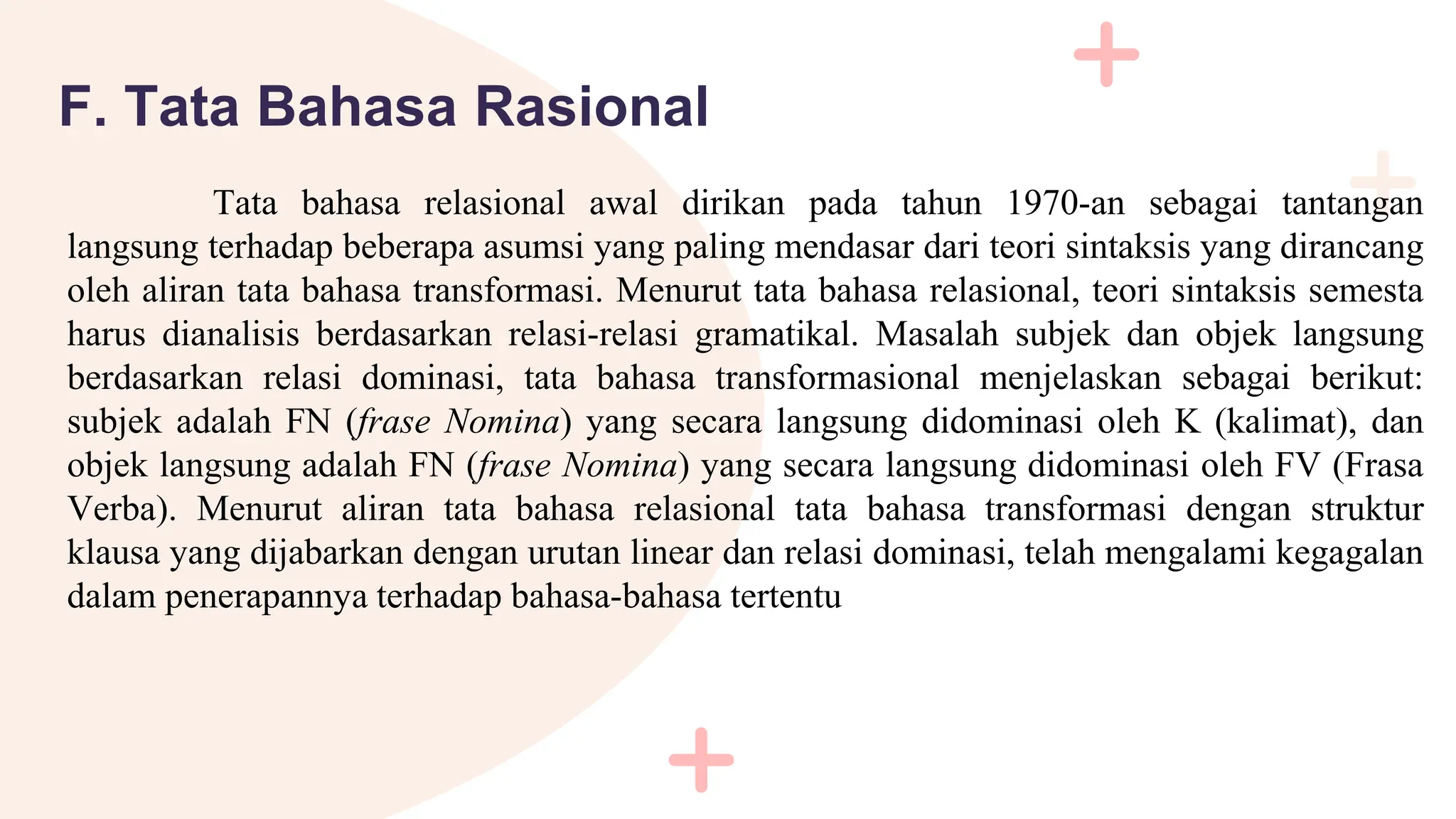 F. Tata Bahasa Rasional

Tata bahasa relasional awal dirikan pada tahun 1970-an sebagai tantangan langsung terhadap beberapa asumsi yang paling mendasar dari teori sintaksis yang dirancang oleh aliran tata bahasa transformasi. Menurut tata bahasa relasional, teori sintaksis semesta harus dianalisis berdasarkan relasi-relasi gramatikal. Masalah subjek dan objek langsung berdasarkan relasi dominasi, tata bahasa transformasional menjelaskan sebagai berikut: subjek adalah FN (frase Nomina) yang secara langsung didominasi oleh K (kalimat), dan objek langsung adalah FN (frase Nomina) yang secara langsung didominasi oleh FV (Frasa Verba). Menurut aliran tata bahasa relasional tata bahasa transformasi dengan struktur klausa yang dijabarkan dengan urutan linear dan relasi dominasi, telah mengalami kegagalan dalam penerapannya terhadap bahasa-bahasa tertentu